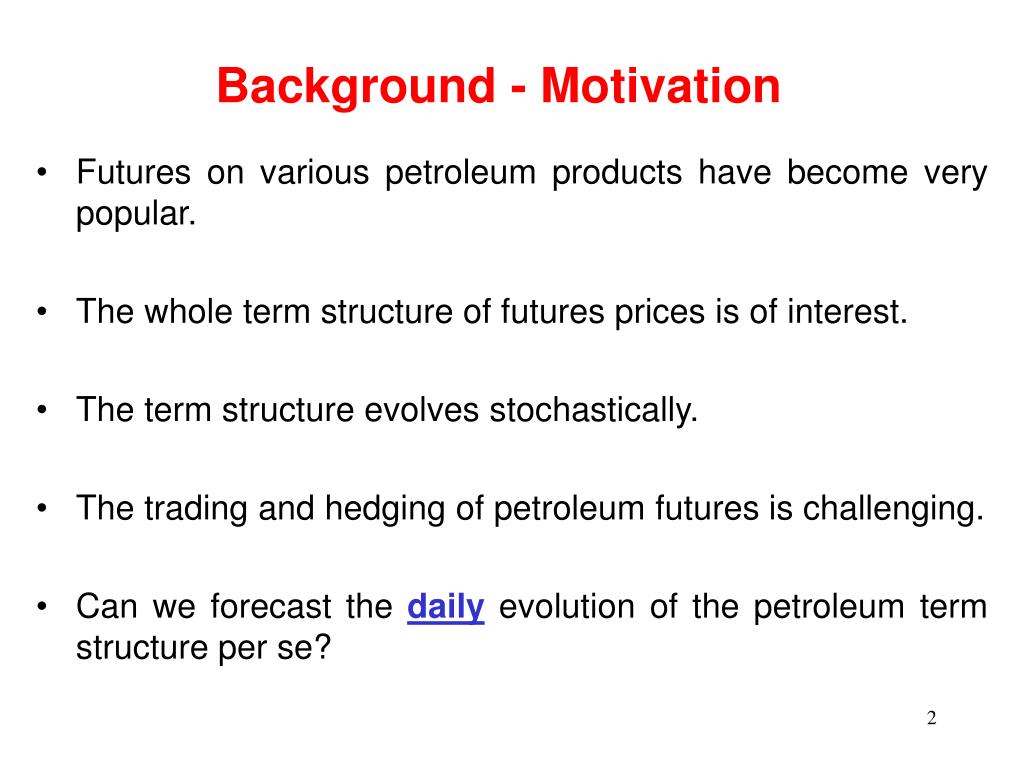 Background - Motivation

• Futures on various petroleum products have become very popular.

• The whole term structure of futures prices is of interest.

• The term structure evolves stochastically.

• The trading and hedging of petroleum futures is challenging.

• Can we forecast the daily evolution of the petroleum term structure per se?

2